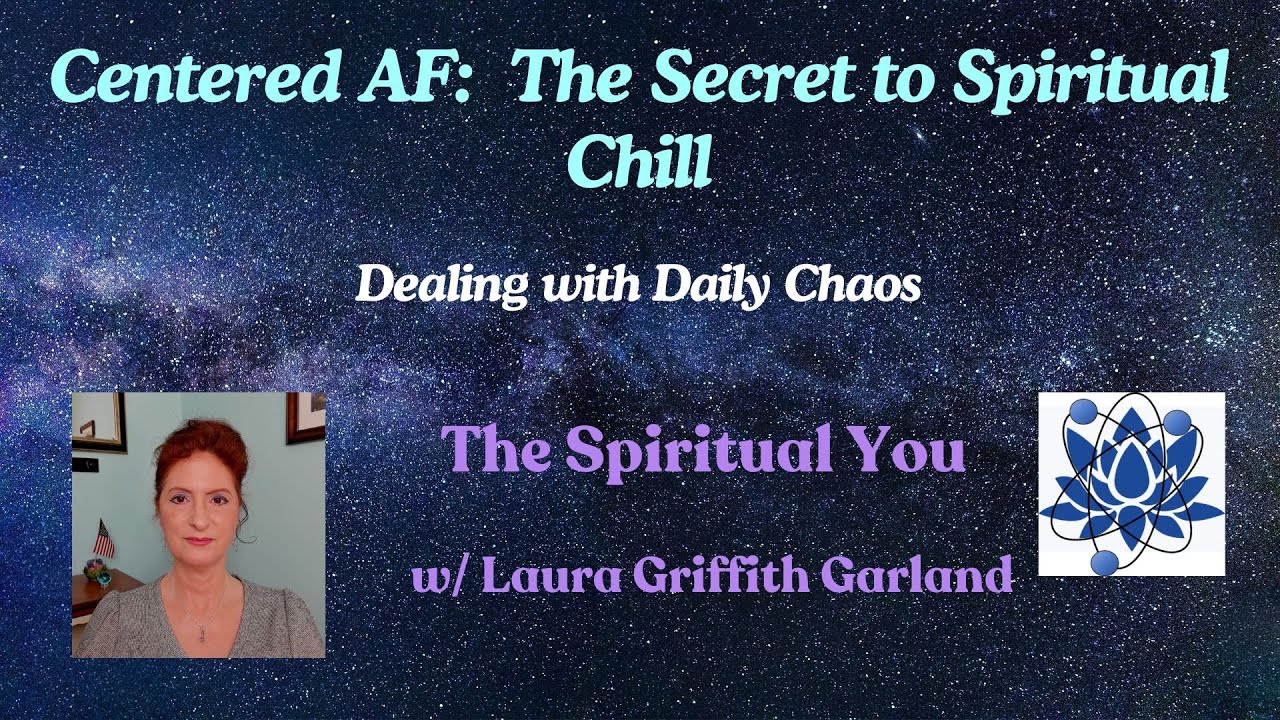 Centered AF: The Secret to Spiritual Chill

Dealing with Daily Chaos

The Spiritual You

w/ Laura Griffith Garland